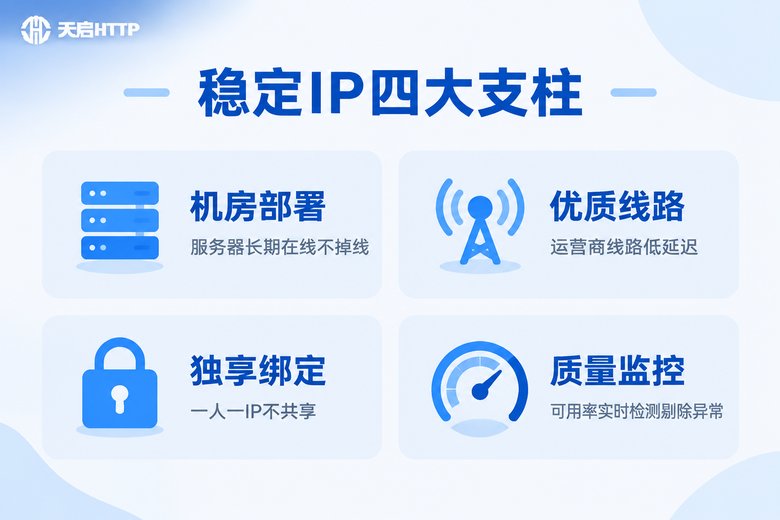 天启HTTP

稳定IP四大支柱

机房部署
服务器长期在线不掉线

优质线路
运营商线路低延迟

独享绑定
一人一IP不共享

质量监控
可用率实时检测剔除异常